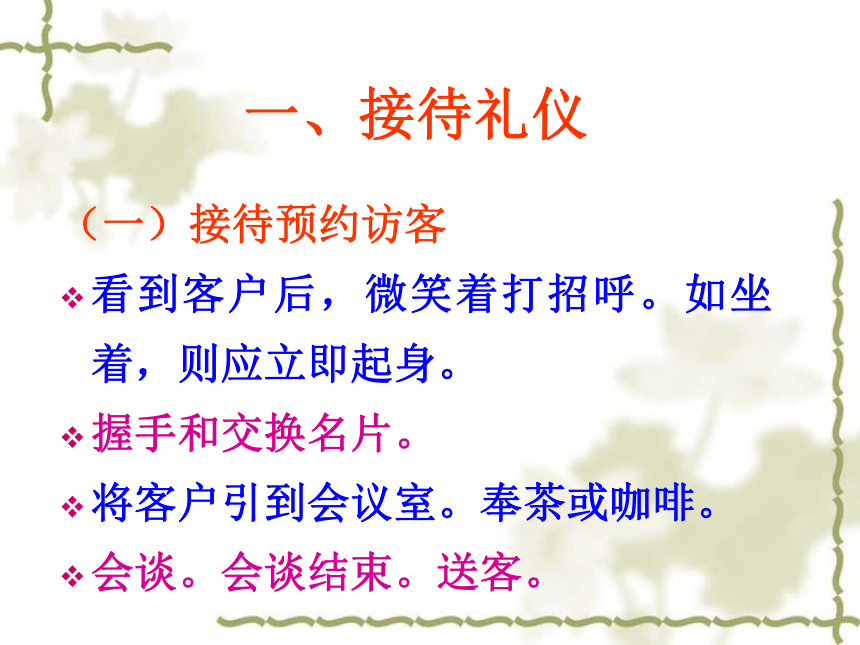 一、接待礼仪

（一）接待预约访客

❖ 看到客户后，微笑着打招呼。如坐着，则应立即起身。

❖ 握手和交换名片。

❖ 将客户引到会议室。奉茶或咖啡。

❖ 会谈。会谈结束。送客。